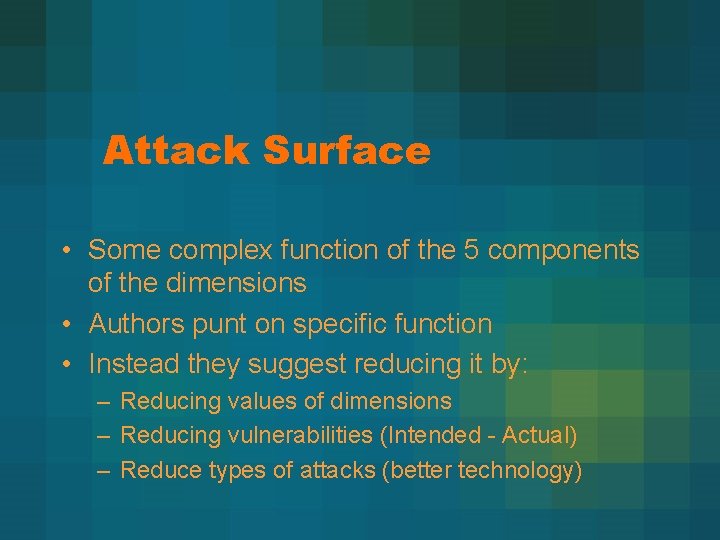 Attack Surface

• Some complex function of the 5 components of the dimensions
• Authors punt on specific function
• Instead they suggest reducing it by:
– Reducing values of dimensions
– Reducing vulnerabilities (Intended - Actual)
– Reduce types of attacks (better technology)